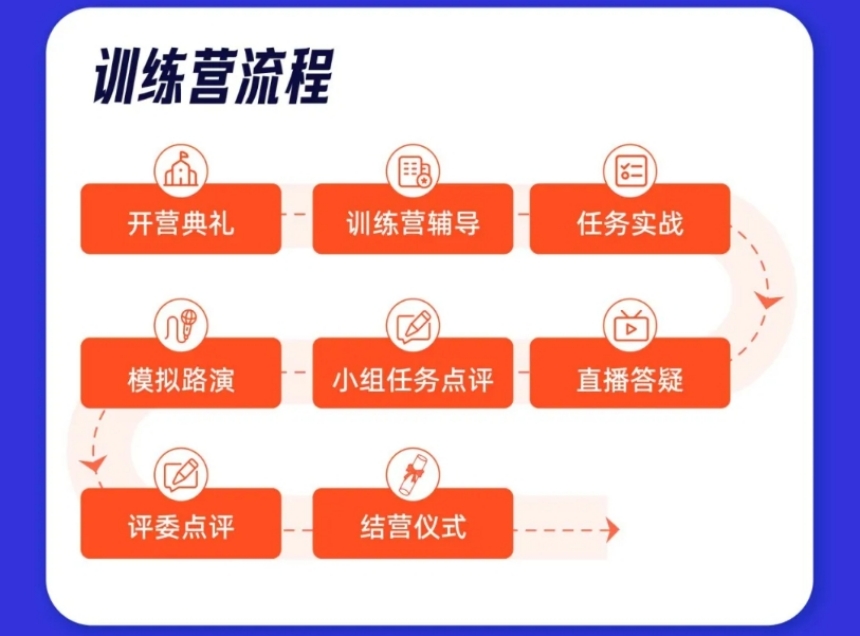 训练营流程

开营典礼

训练营辅导

任务实战

直播答疑

小组任务点评

模拟路演

评委点评

结营仪式